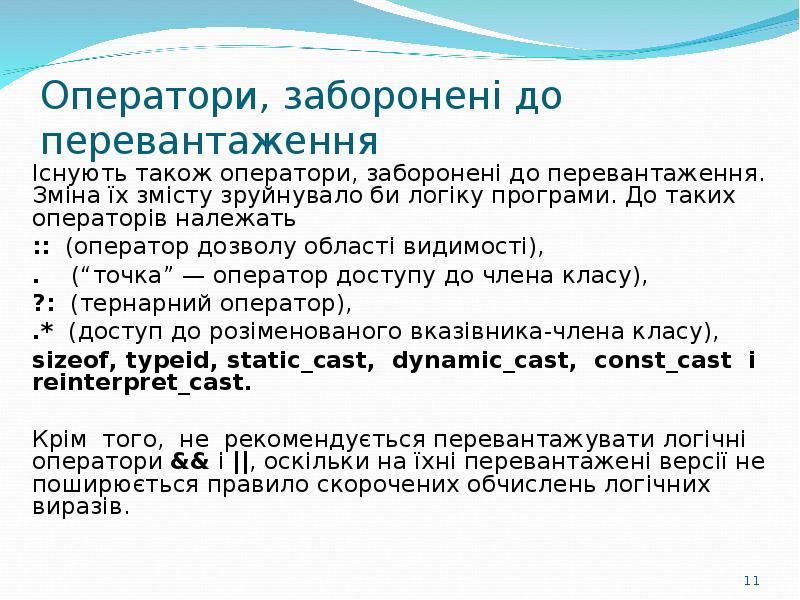 Оператори, заборонені до перевантаження

Існують також оператори, заборонені до перевантаження. Зміна їх змісту зруйнувало би логіку програми. До таких операторів належать

:: (оператор дозволу області видимості),

. (“точка” — оператор доступу до члена класу),

?: (тернарний оператор),

.* (доступ до розіменованого вказівника-члена класу),

sizeof, typeid, static_cast, dynamic_cast, const_cast і reinterpret_cast.

Крім того, не рекомендується перевантажувати логічні оператори && і ||, оскільки на їхні перевантажені версії не поширюється правило скорочених обчислень логічних виразів.

11